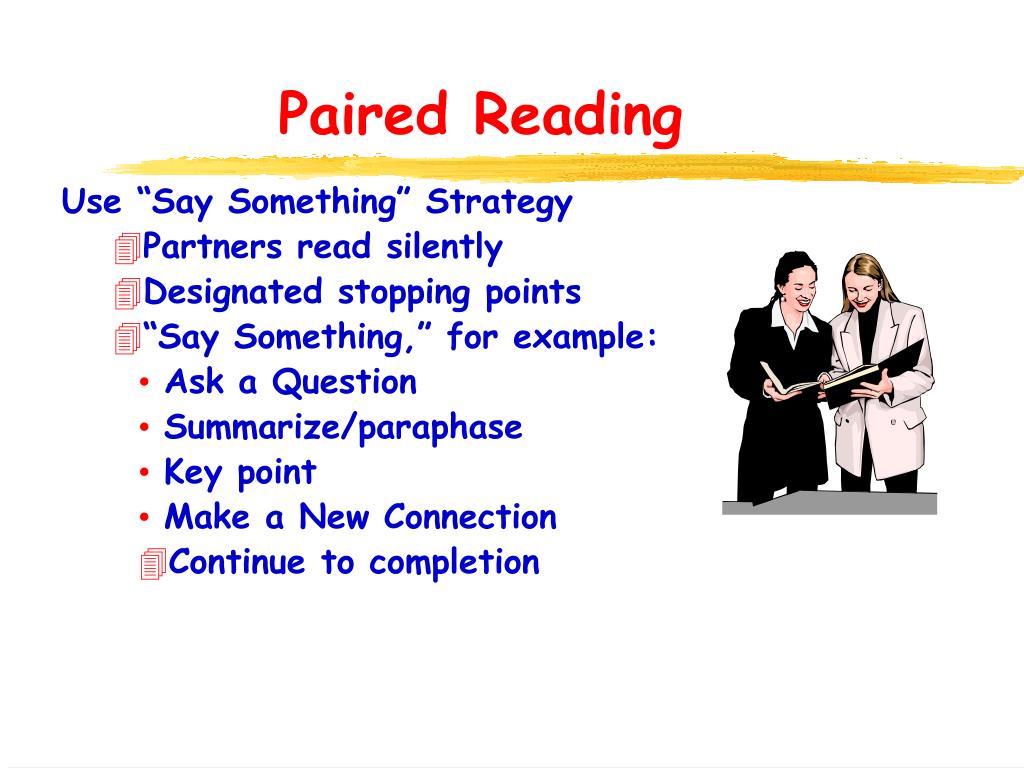 Paired Reading

Use “Say Something” Strategy

Partners read silently

Designated stopping points

“Say Something,” for example:

• Ask a Question
• Summarize/paraphase
• Key point
• Make a New Connection

Continue to completion